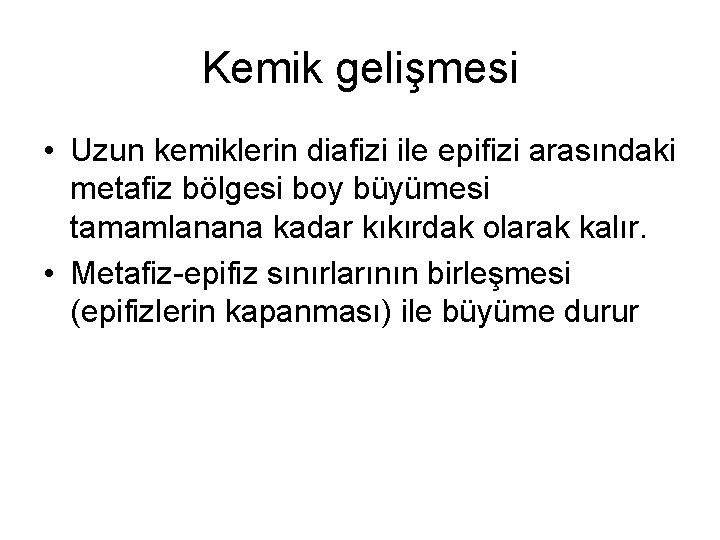 Kemik gelişmesi

• Uzun kemiklerin diafizi ile epifizi arasındaki metafiz bölgesi boy büyümesi tamamlanana kadar kıkırdak olarak kalır.
• Metafiz-epifiz sınırlarının birleşmesi (epifizlerin kapanması) ile büyüme durur